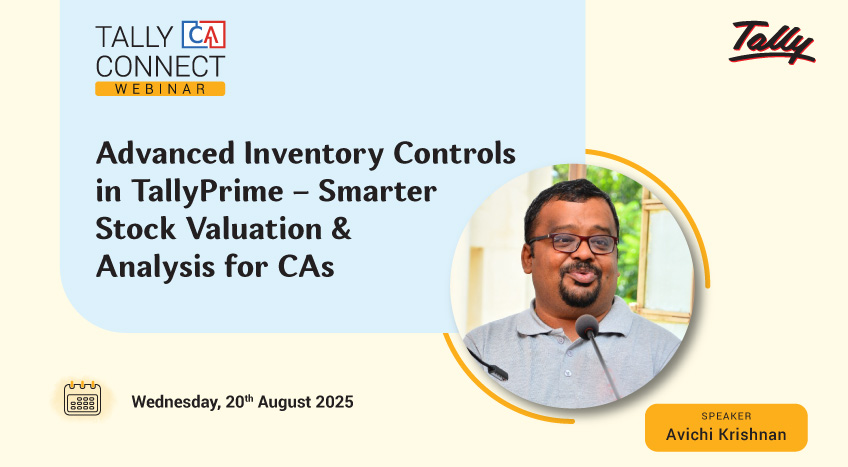 TALLY CA CONNECT
WEBINAR

Tally

Advanced Inventory Controls in TallyPrime – Smarter Stock Valuation & Analysis for CAs

Wednesday, 20$^{th}$ August 2025

SPEAKER
Avichi Krishnan